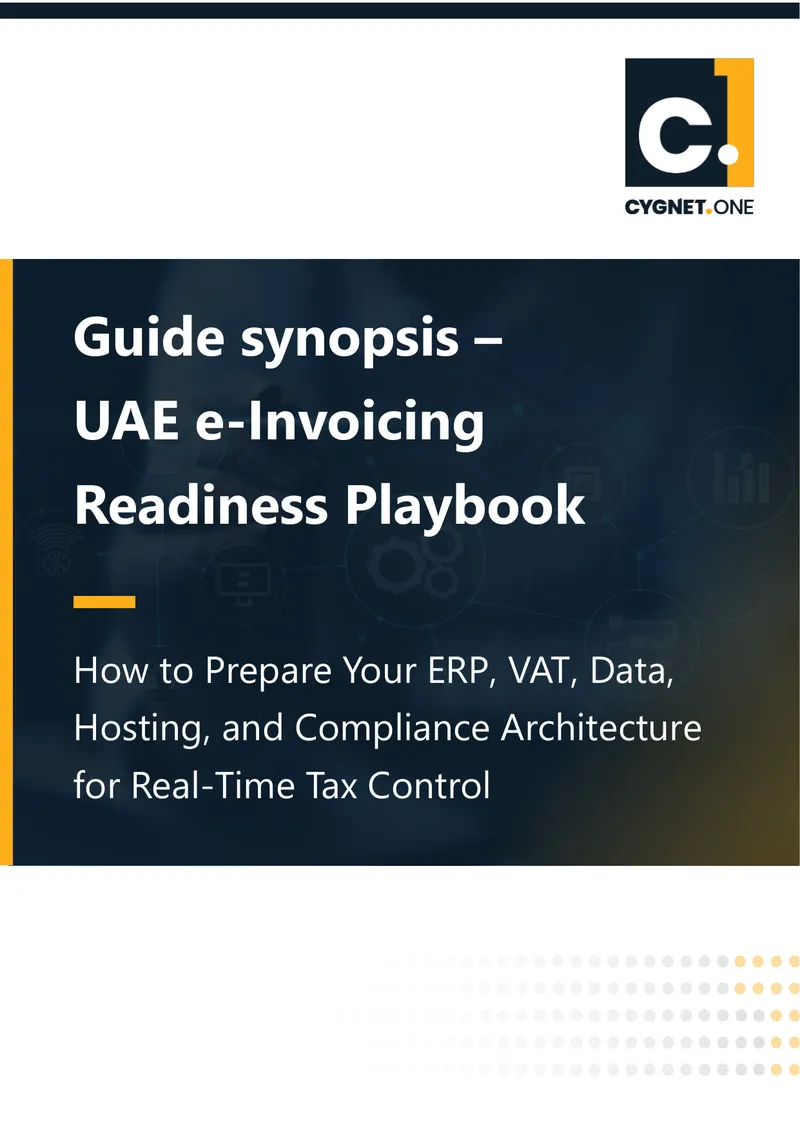 C.

CYGNET.ONE

Guide synopsis – UAE e-Invoicing Readiness Playbook

How to Prepare Your ERP, VAT, Data, Hosting, and Compliance Architecture for Real-Time Tax Control